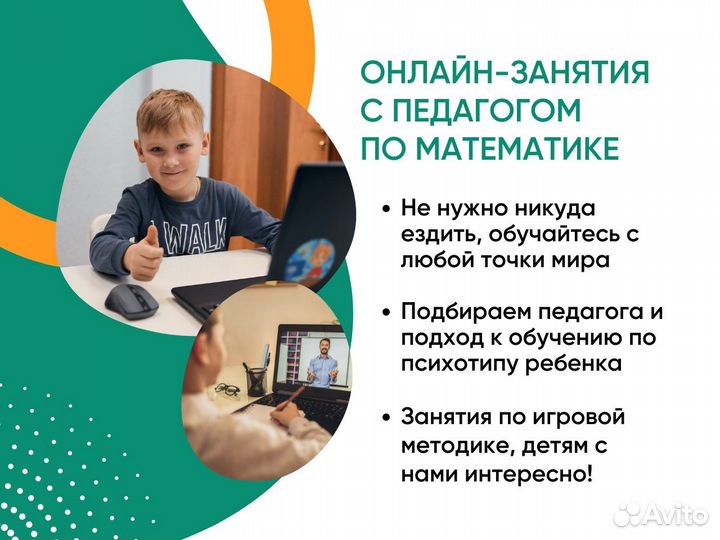 ОНЛАЙН-ЗАНЯТИЯ С ПЕДАГОГОМ ПО МАТЕМАТИКЕ

• Не нужно никуда ездить, обучайтесь с любой точки мира

• Подбираем педагога и подход к обучению по психотипу ребенка

• Занятия по игровой методике, детям с нами интересно!

WALK

Avito